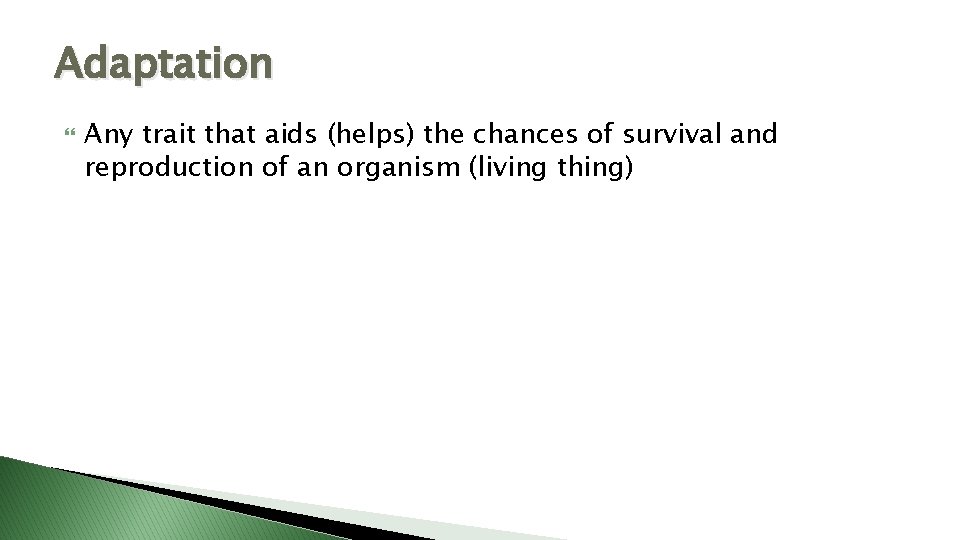 Adaptation

Any trait that aids (helps) the chances of survival and reproduction of an organism (living thing)